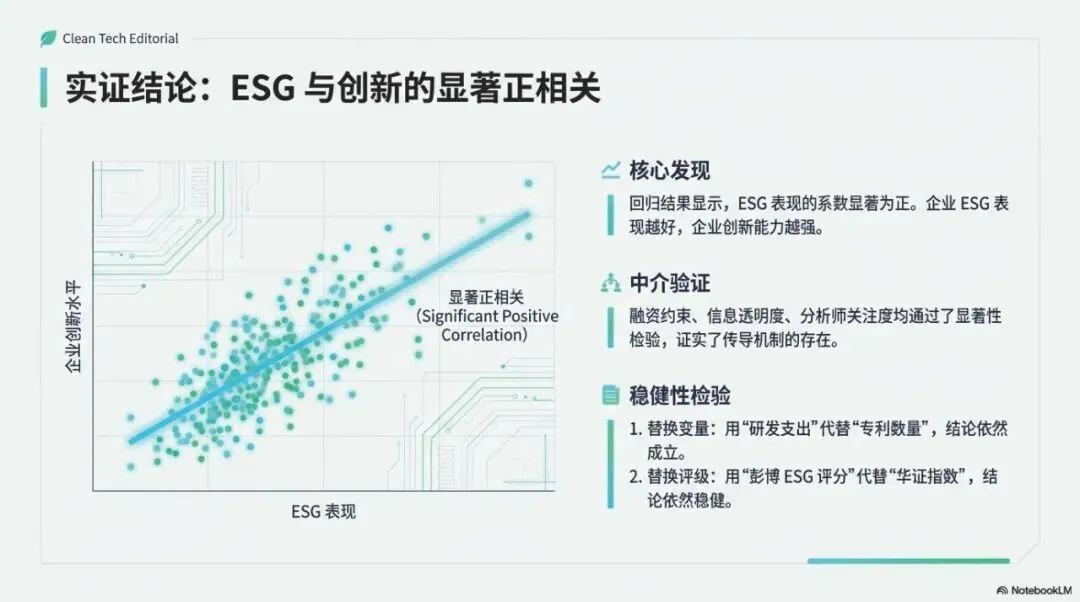 Clean Tech Editorial

实证结论：ESG 与创新的显著正相关

企业创新水平

显著正相关
(Significant Positive Correlation)

ESG 表现

核心发现

回归结果显示，ESG 表现的系数显著为正。企业 ESG 表现越好，企业创新能力越强。

中介验证

融资约束、信息透明度、分析师关注度均通过了显著性检验，证实了传导机制的存在。

稳健性检验

1. 替换变量：用“研发支出”代替“专利数量”，结论依然成立。
2. 替换评级：用“彭博 ESG 评分”代替“华证指数”，结论依然稳健。

NotebookLM